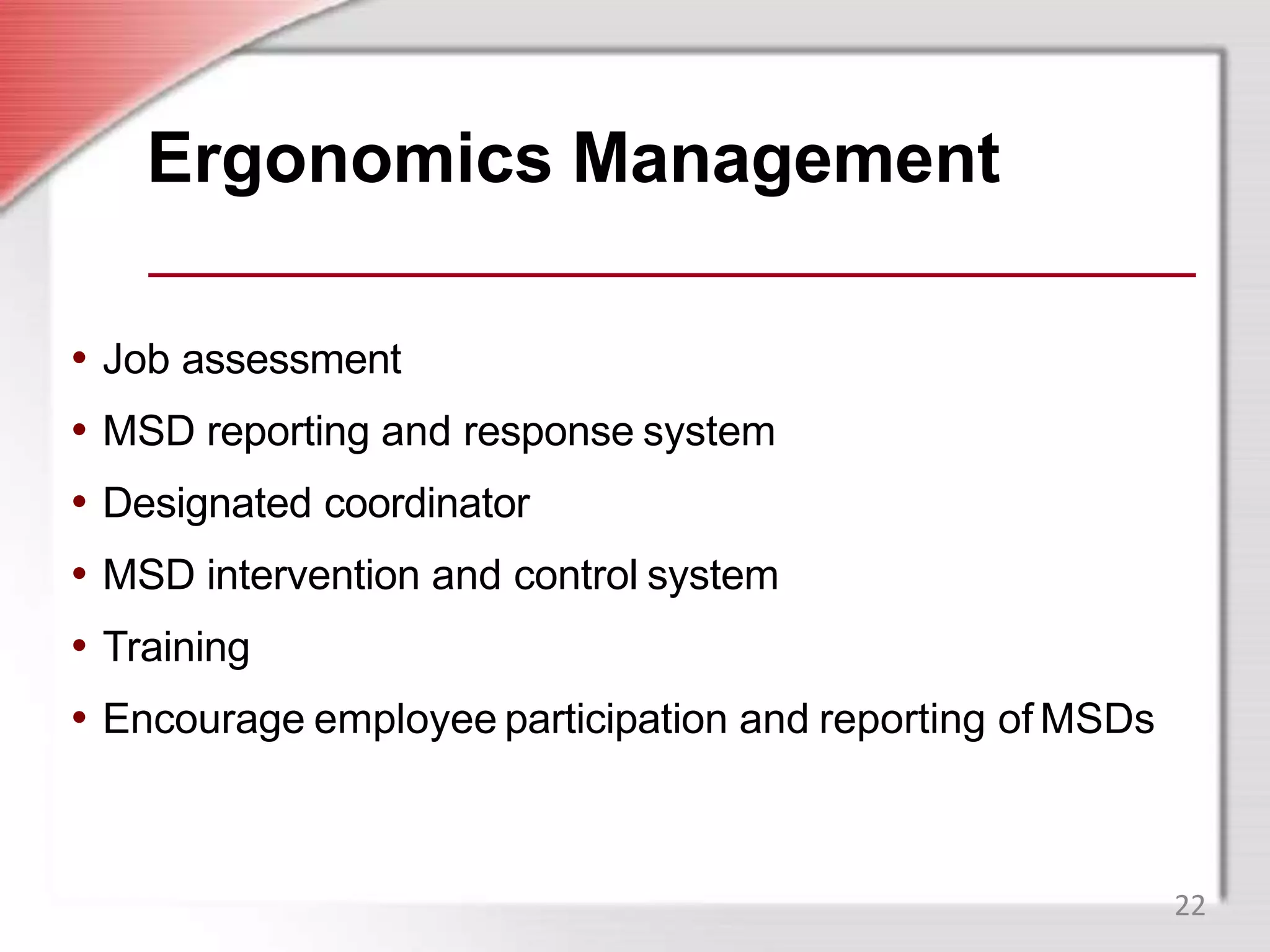 Ergonomics Management

• Job assessment
• MSD reporting and response system
• Designated coordinator
• MSD intervention and control system
• Training
• Encourage employee participation and reporting of MSDs

22